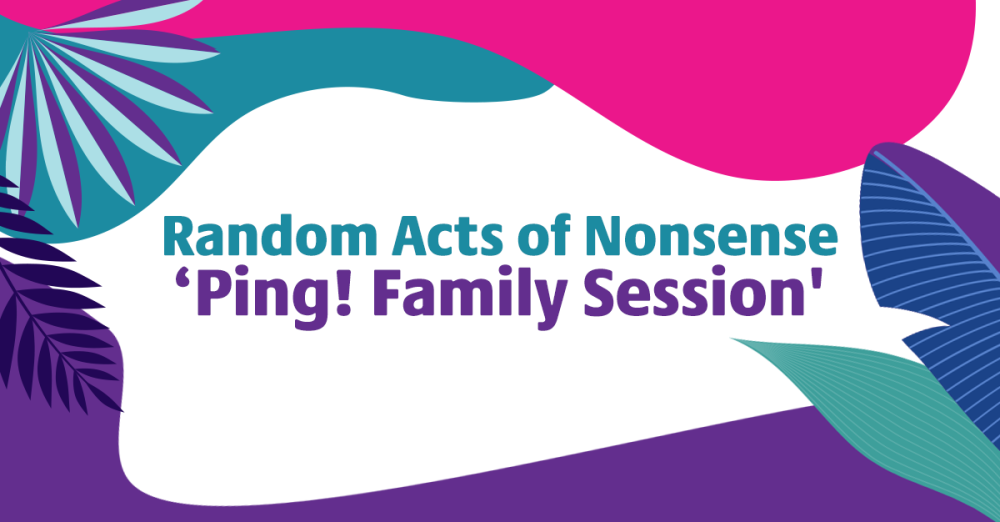 Random Acts of Nonsense
‘Ping! Family Session'